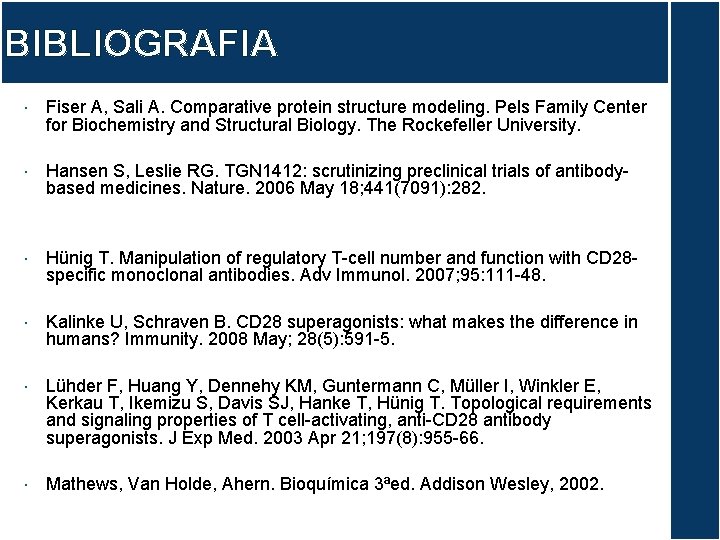 BIBLIOGRAFIA

· Fiser A, Sali A. Comparative protein structure modeling. Pels Family Center for Biochemistry and Structural Biology. The Rockefeller University.

· Hansen S, Leslie RG. TGN1412: scrutinizing preclinical trials of antibody-based medicines. Nature. 2006 May 18;441(7091):282.

· Hünig T. Manipulation of regulatory T-cell number and function with CD28-specific monoclonal antibodies. Adv Immunol. 2007;95:111-48.

· Kalinke U, Schraven B. CD28 superagonists: what makes the difference in humans? Immunity. 2008 May; 28(5):591-5.

· Lühder F, Huang Y, Dennehy KM, Guntermann C, Müller I, Winkler E, Kerkau T, Ikemizu S, Davis SJ, Hanke T, Hünig T. Topological requirements and signaling properties of T cell-activating, anti-CD28 antibody superagonists. J Exp Med. 2003 Apr 21;197(8):955-66.

· Mathews, Van Holde, Ahern. Bioquímica 3ªed. Addison Wesley, 2002.